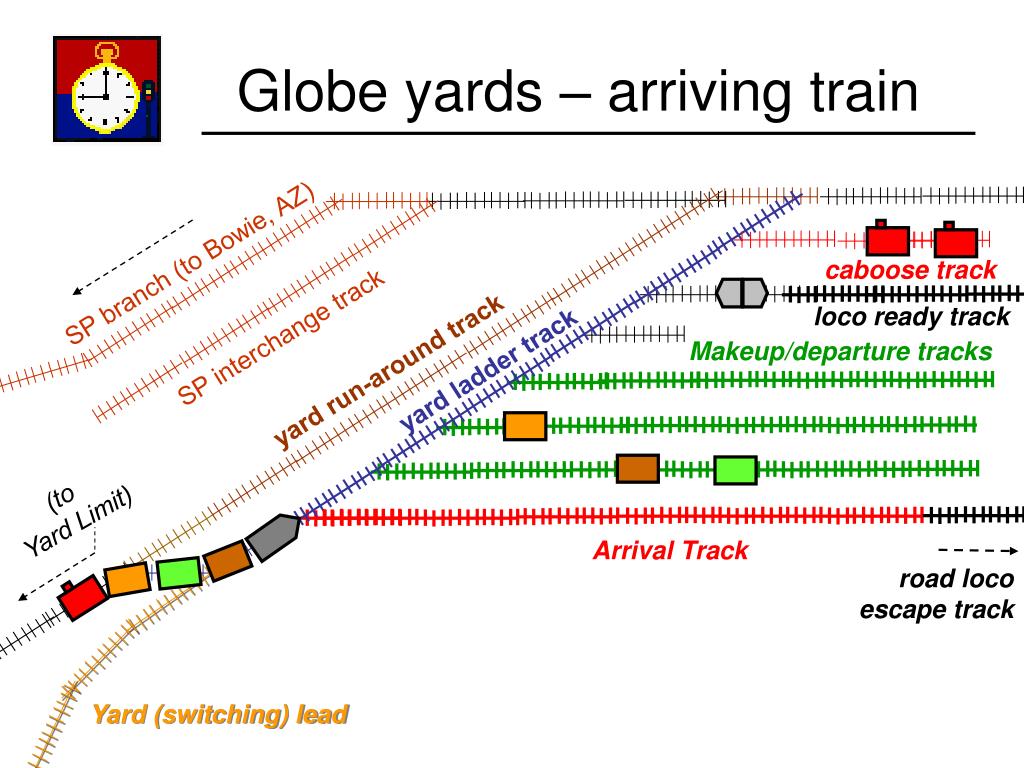 Globe yards – arriving train

SP branch (to Bowie, AZ)

SP interchange track

yard run-around track

yard ladder track

caboose track

loco ready track

Makeup/departure tracks

(to Yard Limit)

Arrival Track

road loco escape track

Yard (switching) lead